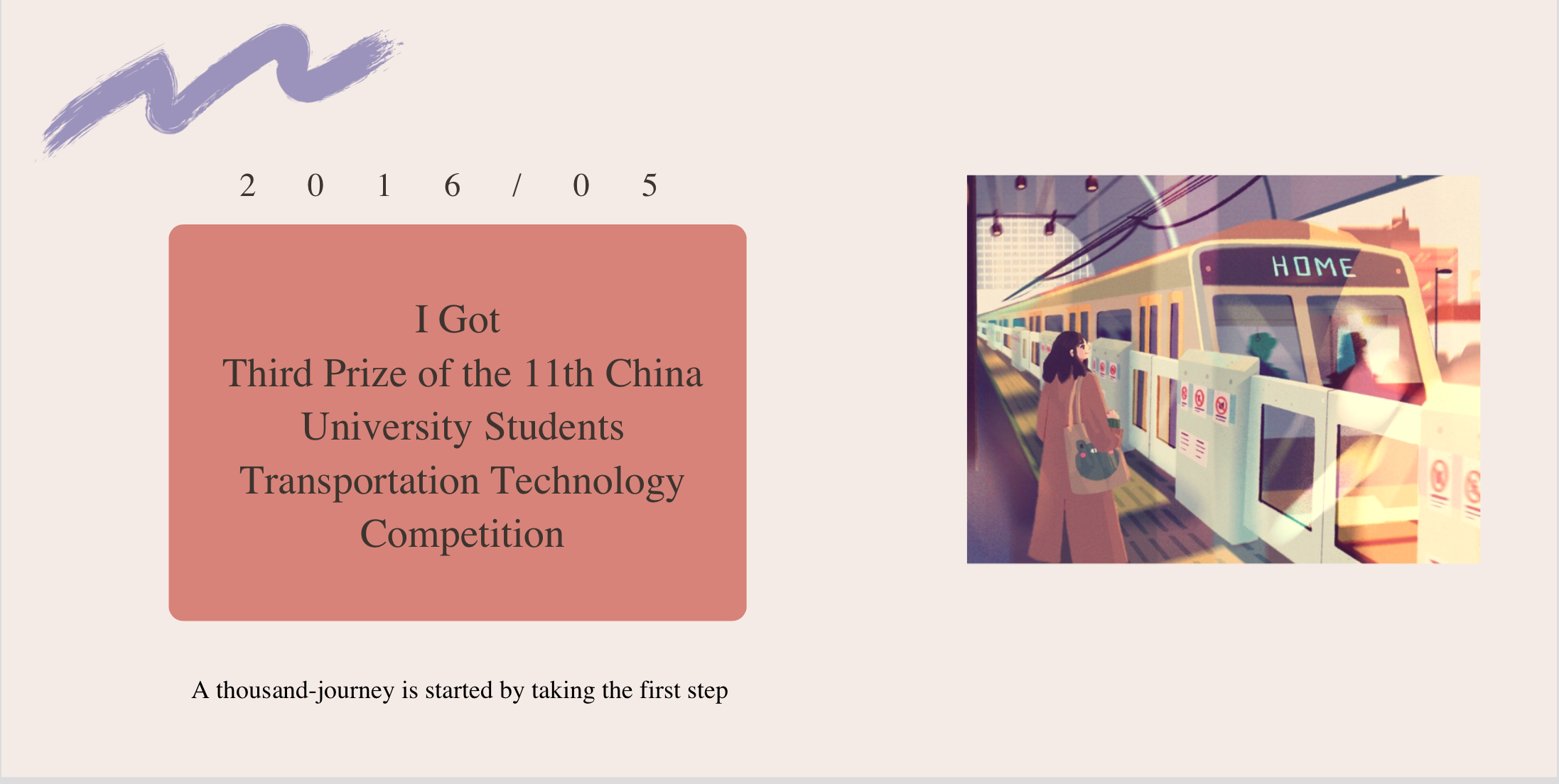 2 0 1 6 / 0 5

I Got
Third Prize of the 11th China University Students Transportation Technology Competition

A thousand-journey is started by taking the first step

HOME